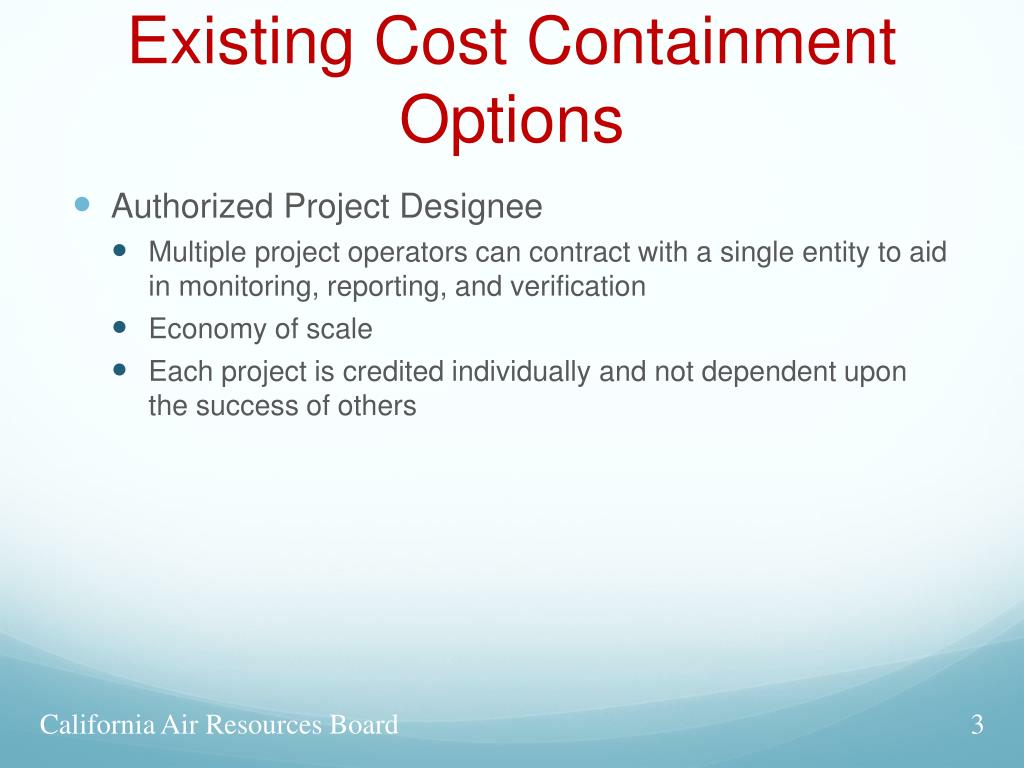 Existing Cost Containment Options

Authorized Project Designee

Multiple project operators can contract with a single entity to aid in monitoring, reporting, and verification

Economy of scale

Each project is credited individually and not dependent upon the success of others

California Air Resources Board

3